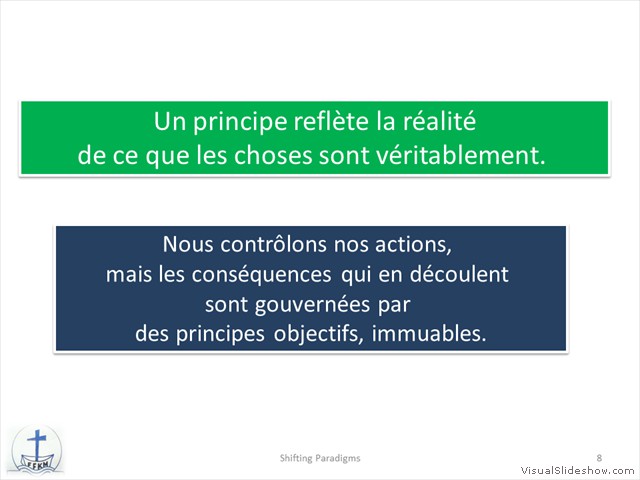 Un principe reflète la réalité de ce que les choses sont véritablement.

Nous contrôlons nos actions, mais les conséquences qui en découlent sont gouvernées par des principes objectifs, immuables.

FFKM

Shifting Paradigms

8

VisualSlideshow.com